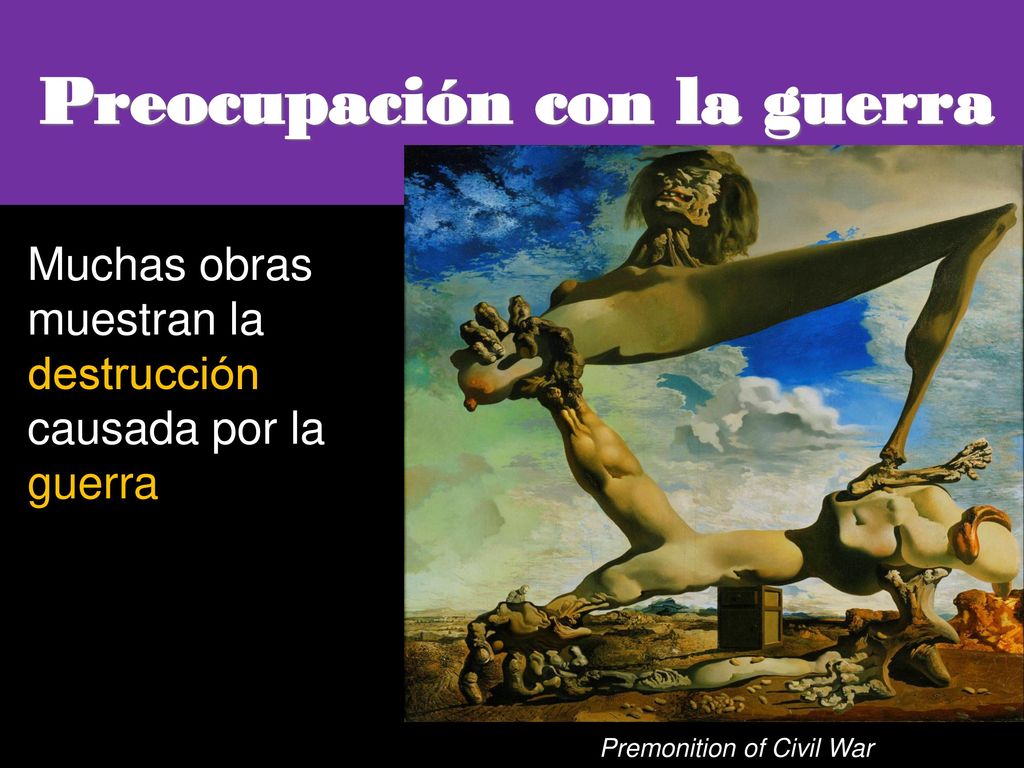 Preocupación con la guerra

Muchas obras muestran la destrucción causada por la guerra

Premonition of Civil War